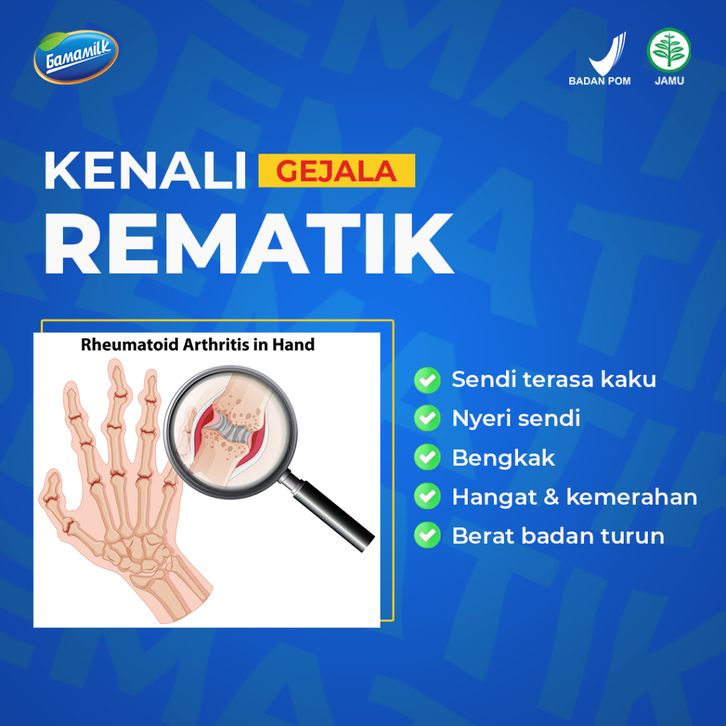 Gamamilk

BADAN POM

JAMU

KENALI GEJALA
REMATIK

Rheumatoid Arthritis in Hand

Sendi terasa kaku
Nyeri sendi
Bengkak
Hangat & kemerahan
Berat badan turun